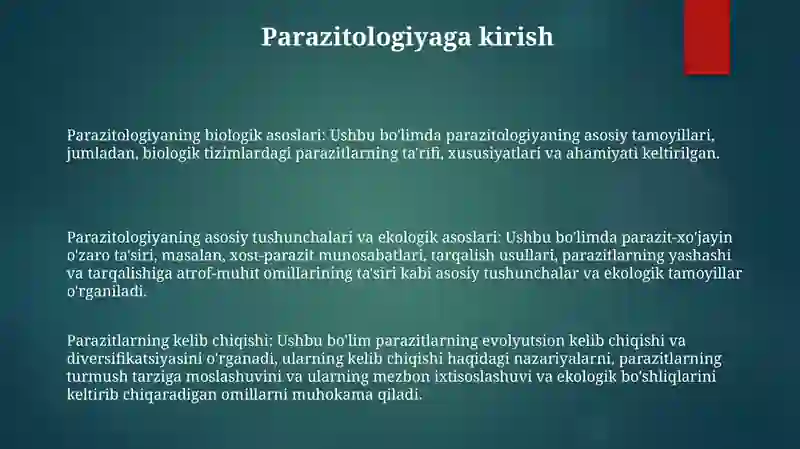 Parazitologiyaga kirish

Parazitologiyaning biologik asoslari: Ushbu bo'limda parazitologiyaning asosiy tamoyillari, jumladan, biologik tizimlardagi parazitlarning ta'rifi, xususiyatlari va ahamiyati keltirilgan.

Parazitologiyaning asosiy tushunchalari va ekologik asoslari: Ushbu bo'limda parazit-xo'jayin o'zaro ta'siri, masalan, xost-parazit munosabatlari, tarqalish usullari, parazitlarning yashashi va tarqalishiga atrof-muhit omillarining ta'siri kabi asosiy tushunchalar va ekologik tamoyillar o'rganiladi.

Parazitlarning kelib chiqishi: Ushbu bo'lim parazitlarning evolyutsion kelib chiqishi va diversifikatsiyasini o'rganadi, ularning kelib chiqishi haqidagi nazariyalarni, parazitlarning turmush tarziga moslashuvini va ularning mezbon ixtisoslashuvi va ekologik bo'shliqlarini keltirib chiqaradigan omillarni muhokama qiladi.